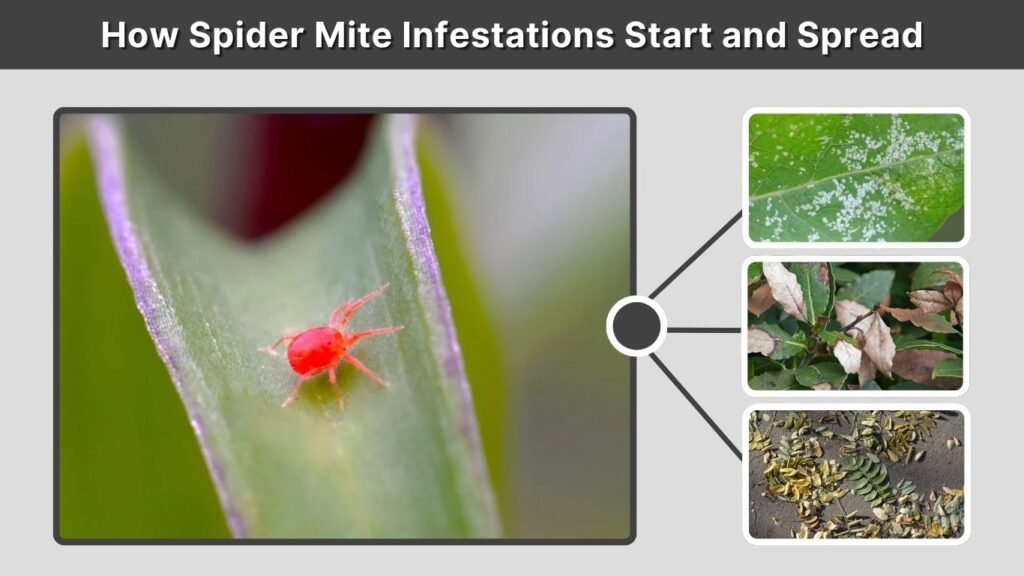 How Spider Mite Infestations Start and Spread